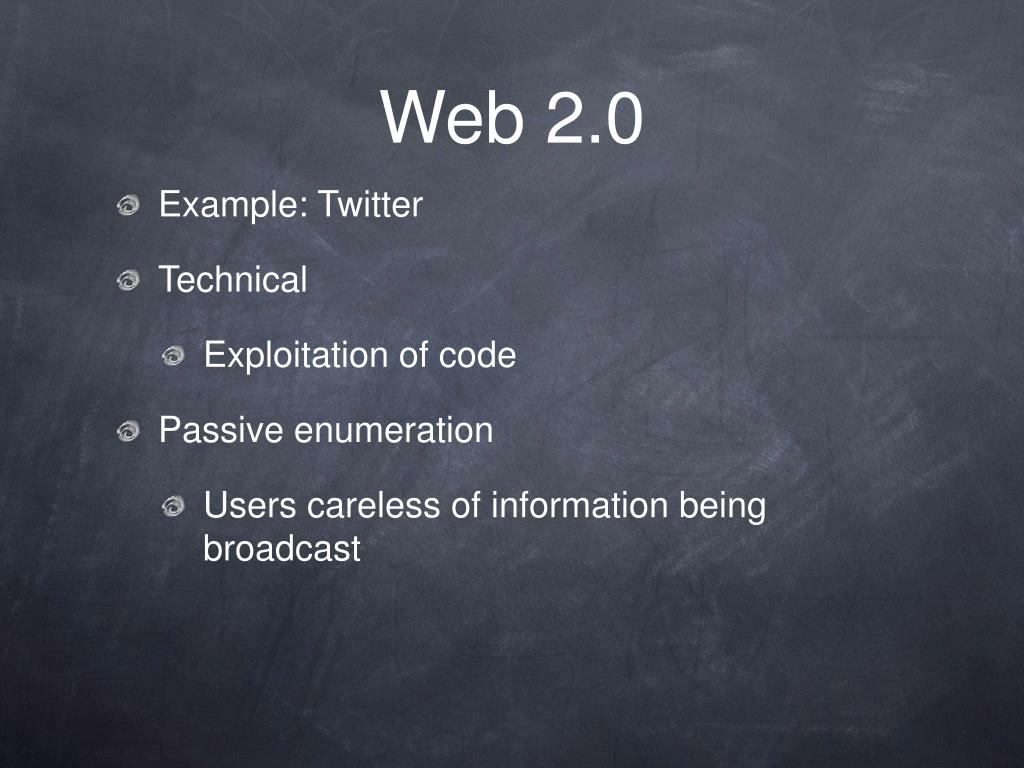 Web 2.0

Example: Twitter

Technical

Exploitation of code

Passive enumeration

Users careless of information being broadcast